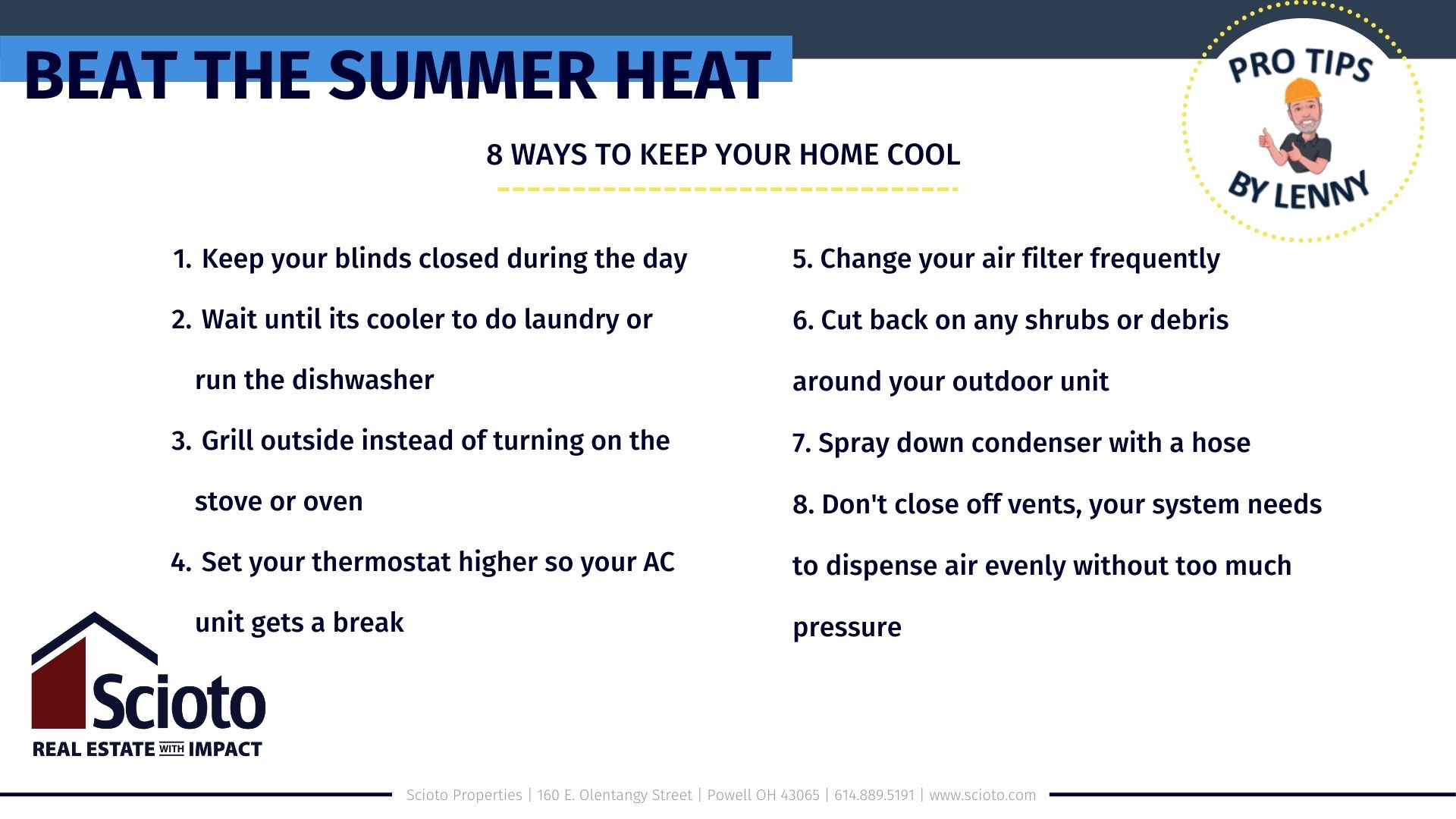 BEAT THE SUMMER HEAT

PRO TIPS BY LENNY

8 WAYS TO KEEP YOUR HOME COOL

1. Keep your blinds closed during the day

2. Wait until its cooler to do laundry or run the dishwasher

3. Grill outside instead of turning on the stove or oven

4. Set your thermostat higher so your AC unit gets a break

5. Change your air filter frequently

6. Cut back on any shrubs or debris around your outdoor unit

7. Spray down condenser with a hose

8. Don't close off vents, your system needs to dispense air evenly without too much pressure

Scioto
REAL ESTATE WITH IMPACT

Scioto Properties | 160 E. Olentangy Street | Powell OH 43065 | 614.889.5191 | www.scioto.com